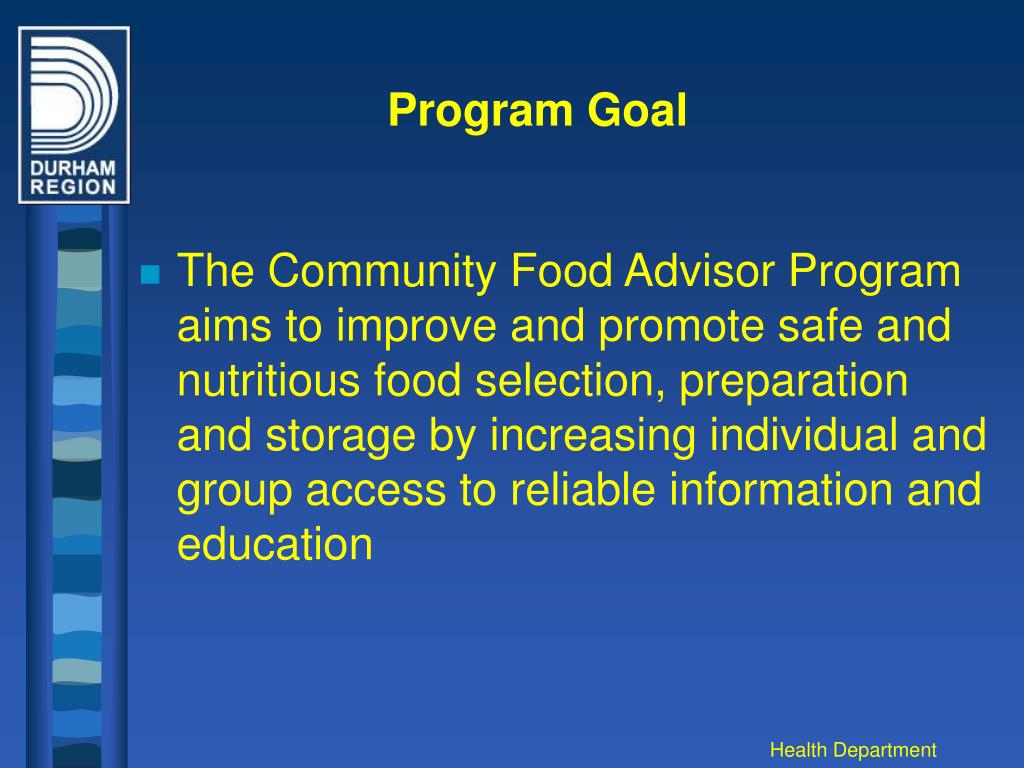 DURHAM REGION

Program Goal

The Community Food Advisor Program aims to improve and promote safe and nutritious food selection, preparation and storage by increasing individual and group access to reliable information and education

Health Department